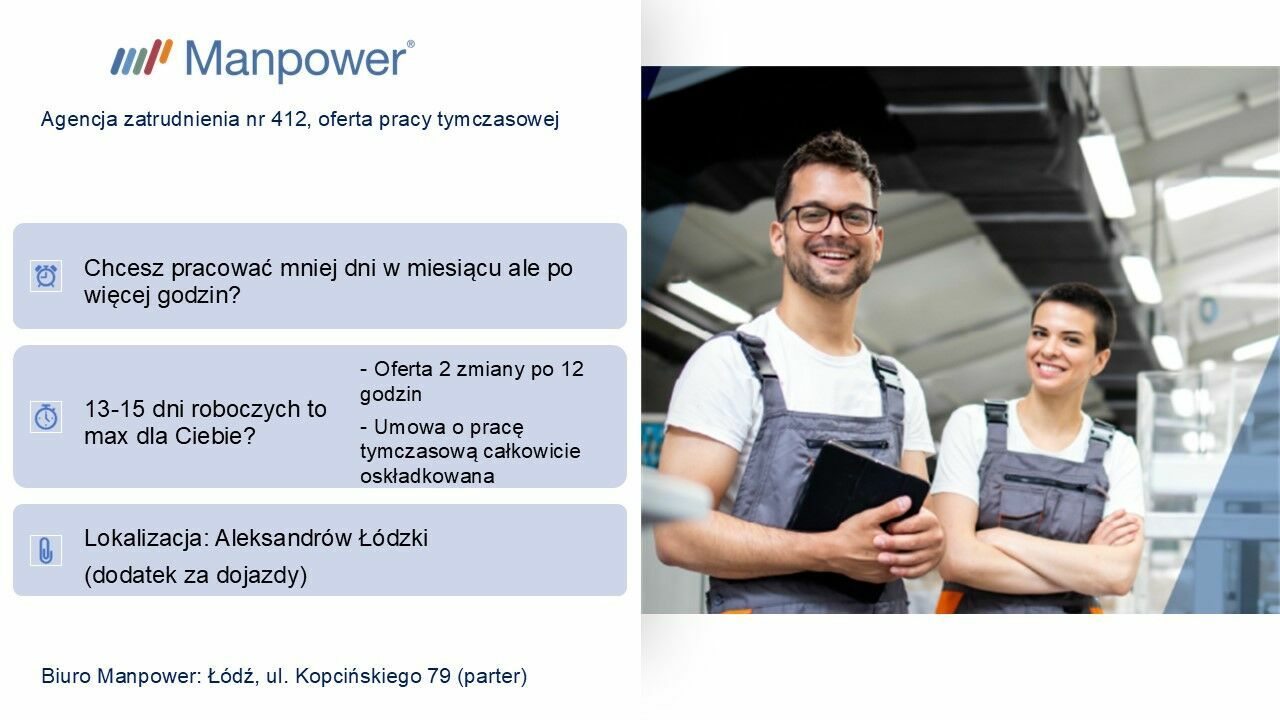 Manpower®

Agencja zatrudnienia nr 412, oferta pracy tymczasowej

Chcesz pracować mniej dni w miesiącu ale po więcej godzin?

13-15 dni roboczych to max dla Ciebie?

- Oferta 2 zmiany po 12 godzin

- Umowa o pracę tymczasową całkowicie oskładkowana

Lokalizacja: Aleksandrów Łódzki

(dodatek za dojazdy)

Biuro Manpower: Łódź, ul. Kopcińskiego 79 (parter)